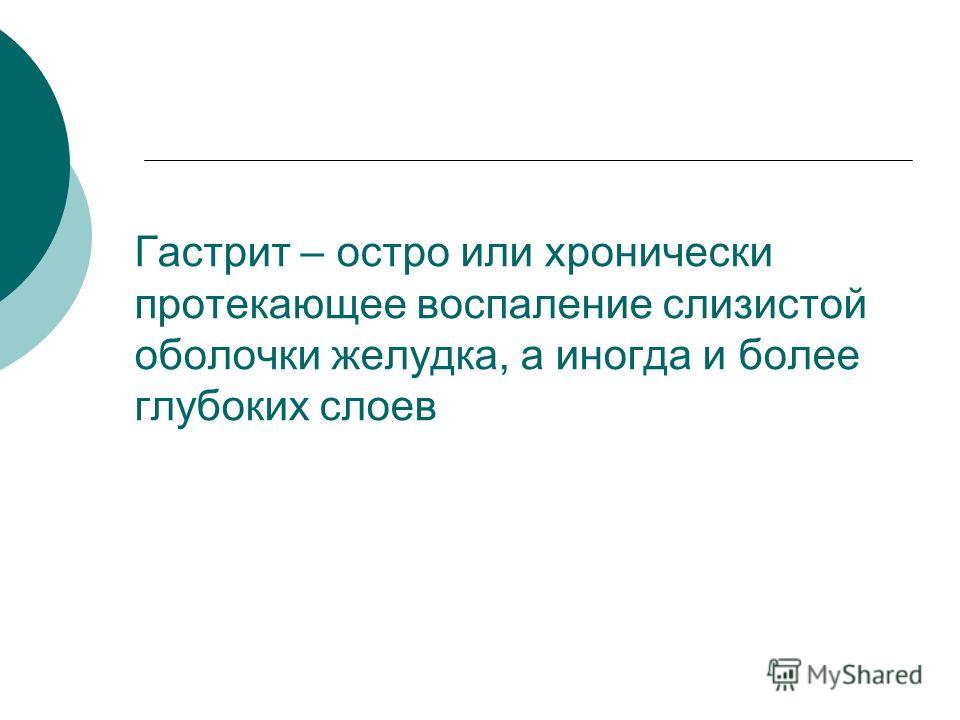 Гастрит – остро или хронически протекающее воспаление слизистой оболочки желудка, а иногда и более глубоких слоев

MyShared